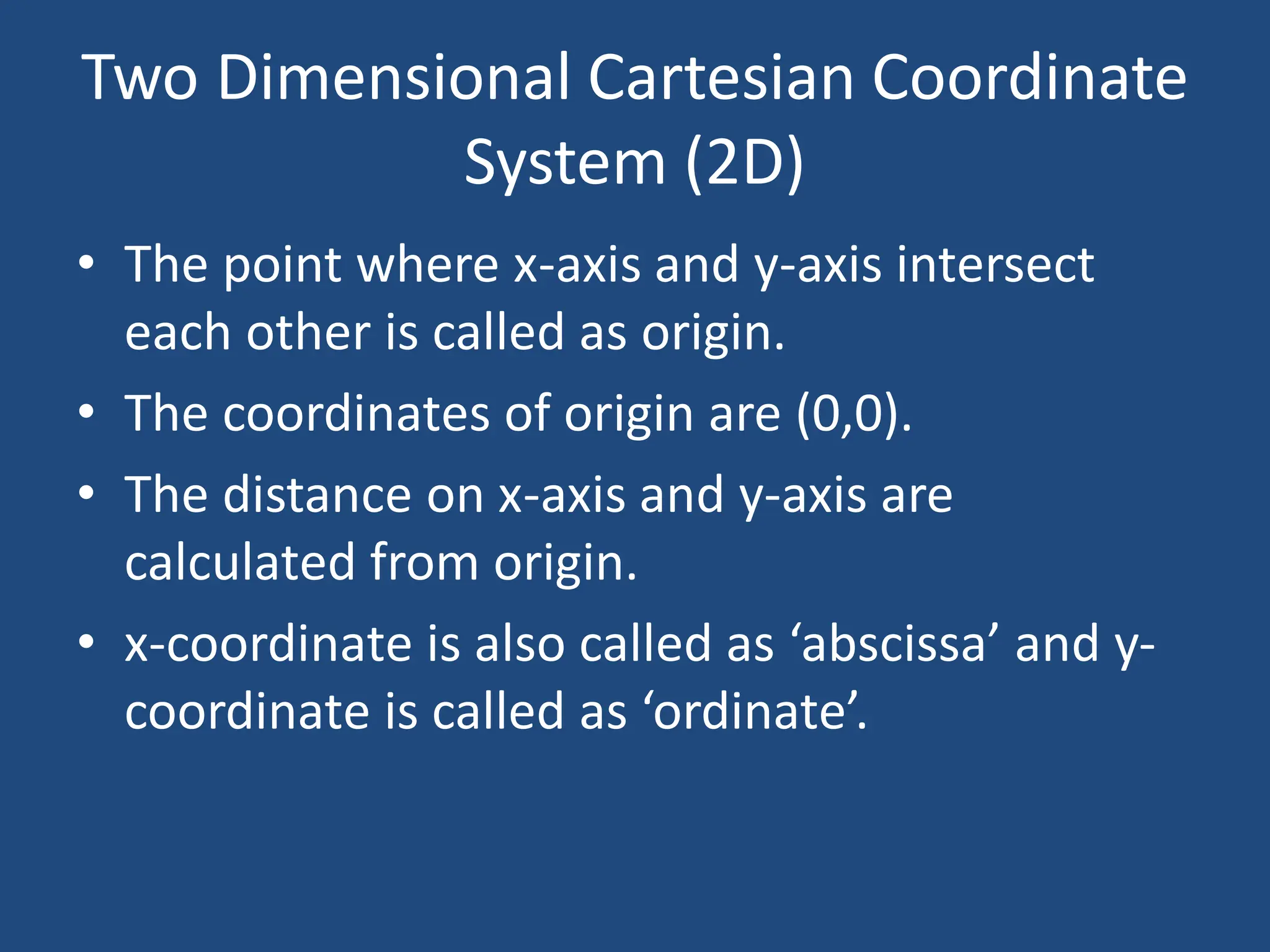 Two Dimensional Cartesian Coordinate System (2D)

• The point where x-axis and y-axis intersect each other is called as origin.
• The coordinates of origin are (0,0).
• The distance on x-axis and y-axis are calculated from origin.
• x-coordinate is also called as ‘abscissa’ and y-coordinate is called as ‘ordinate’.